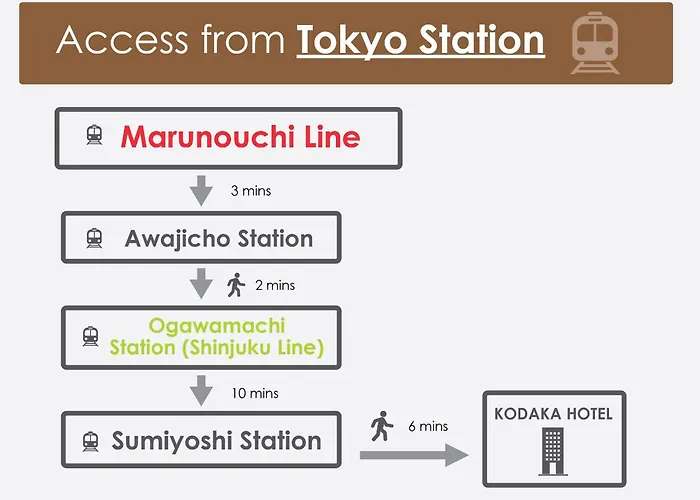 Access from Tokyo Station

Marunouchi Line

3 mins

Awajicho Station

2 mins

Ogawamachi Station (Shinjuku Line)

10 mins

Sumiyoshi Station

6 mins

KODAKA HOTEL